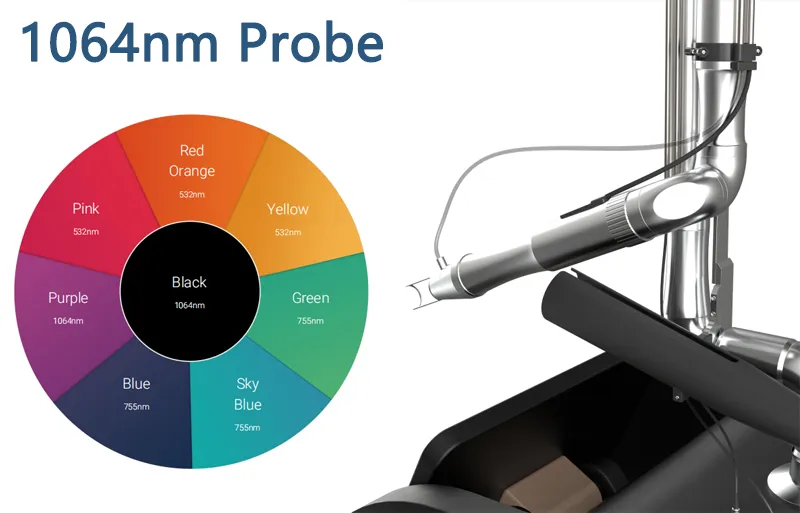 1064nm Probe

Red Orange
532nm

Yellow
532nm

Green
755nm

Sky Blue
755nm

Blue
755nm

Purple
1064nm

Pink
532nm

Black
1064nm